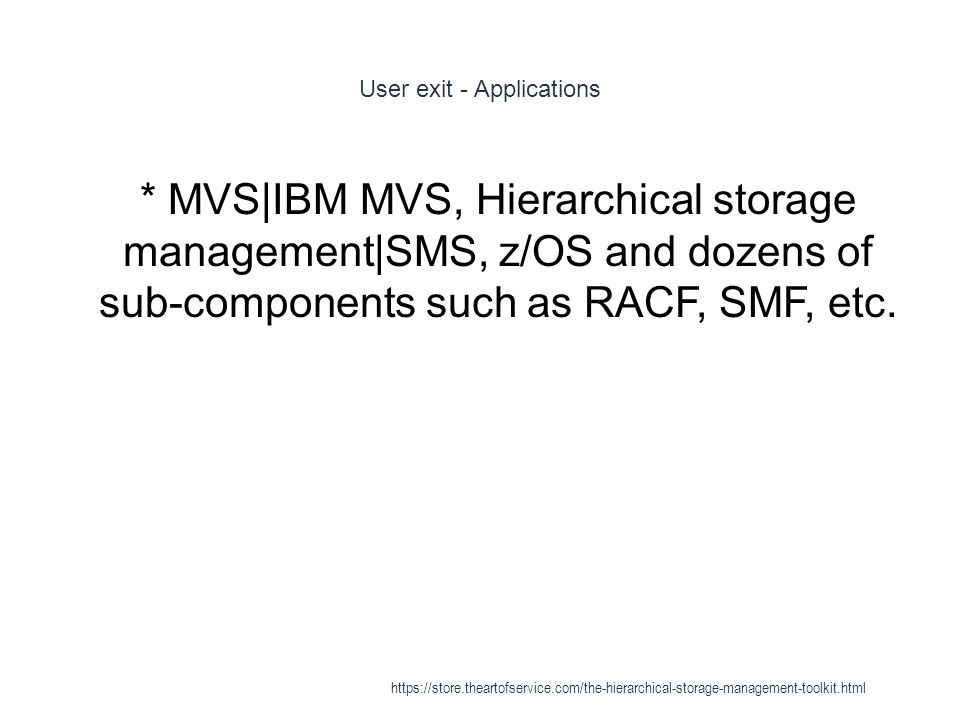 User exit - Applications

* MVS|IBM MVS, Hierarchical storage management|SMS, z/OS and dozens of sub-components such as RACF, SMF, etc.

https://store.theartofservice.com/the-hierarchical-storage-management-toolkit.html